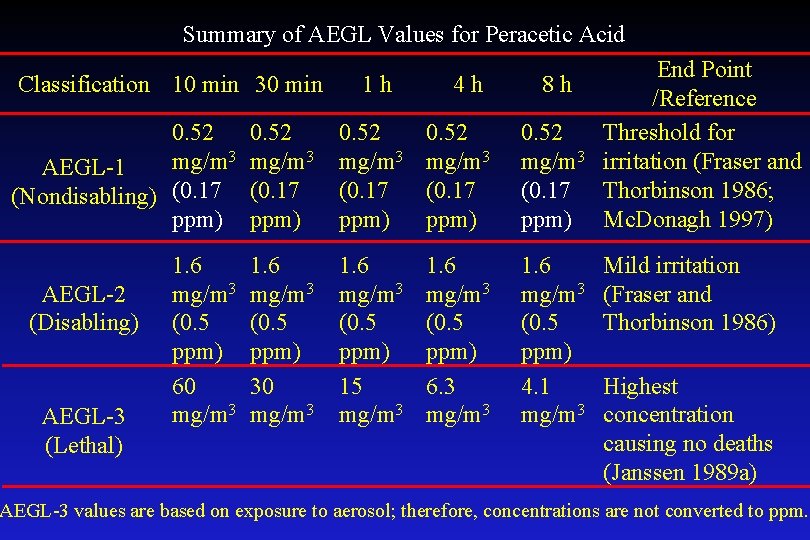 Summary of AEGL Values for Peracetic Acid

| Classification | 10 min | 30 min | 1 h | 4 h | 8 h | End Point /Reference |
|---|---|---|---|---|---|---|
| AEGL-1 (Nondisabling) | 0.52 mg/m$^3$ (0.17 ppm) | 0.52 mg/m$^3$ (0.17 ppm) | 0.52 mg/m$^3$ (0.17 ppm) | 0.52 mg/m$^3$ (0.17 ppm) | 0.52 mg/m$^3$ (0.17 ppm) | Threshold for irritation (Fraser and Thorbinson 1986; McDonagh 1997) |
| AEGL-2 (Disabling) | 1.6 mg/m$^3$ (0.5 ppm) | 1.6 mg/m$^3$ (0.5 ppm) | 1.6 mg/m$^3$ (0.5 ppm) | 1.6 mg/m$^3$ (0.5 ppm) | 1.6 mg/m$^3$ (0.5 ppm) | Mild irritation (Fraser and Thorbinson 1986) |
| AEGL-3 (Lethal) | 60 mg/m$^3$ | 30 mg/m$^3$ | 15 mg/m$^3$ | 6.3 mg/m$^3$ | 4.1 mg/m$^3$ | Highest concentration causing no deaths (Janssen 1989a) |

AEGL-3 values are based on exposure to aerosol; therefore, concentrations are not converted to ppm.